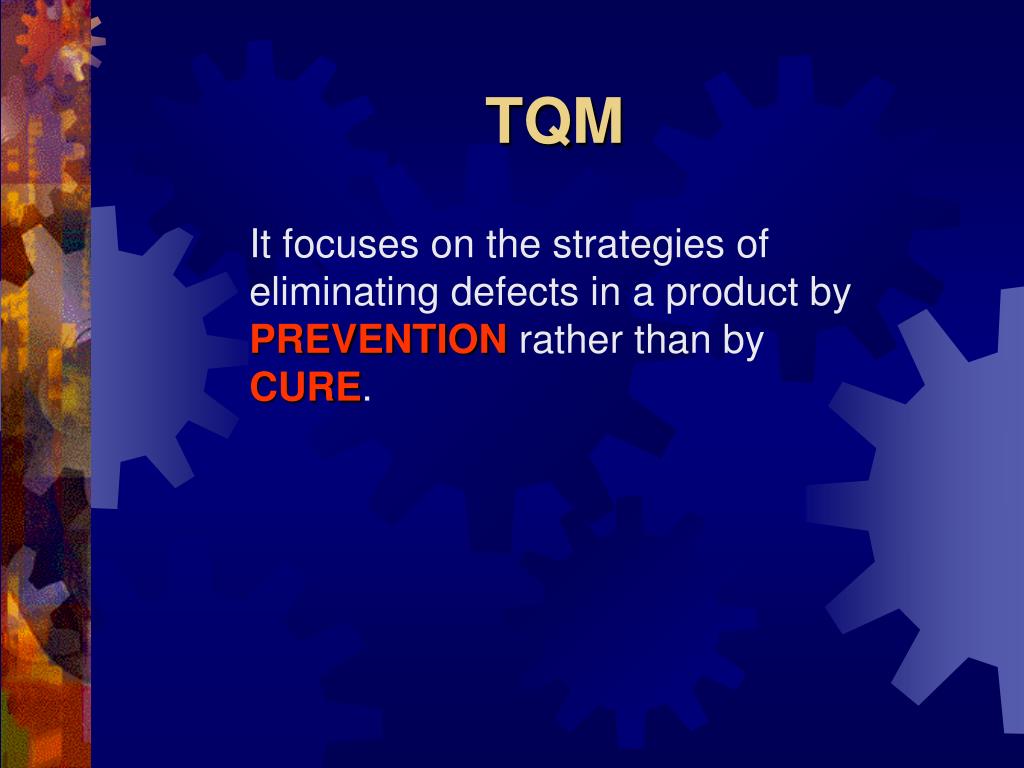 TQM

It focuses on the strategies of eliminating defects in a product by PREVENTION rather than by CURE.